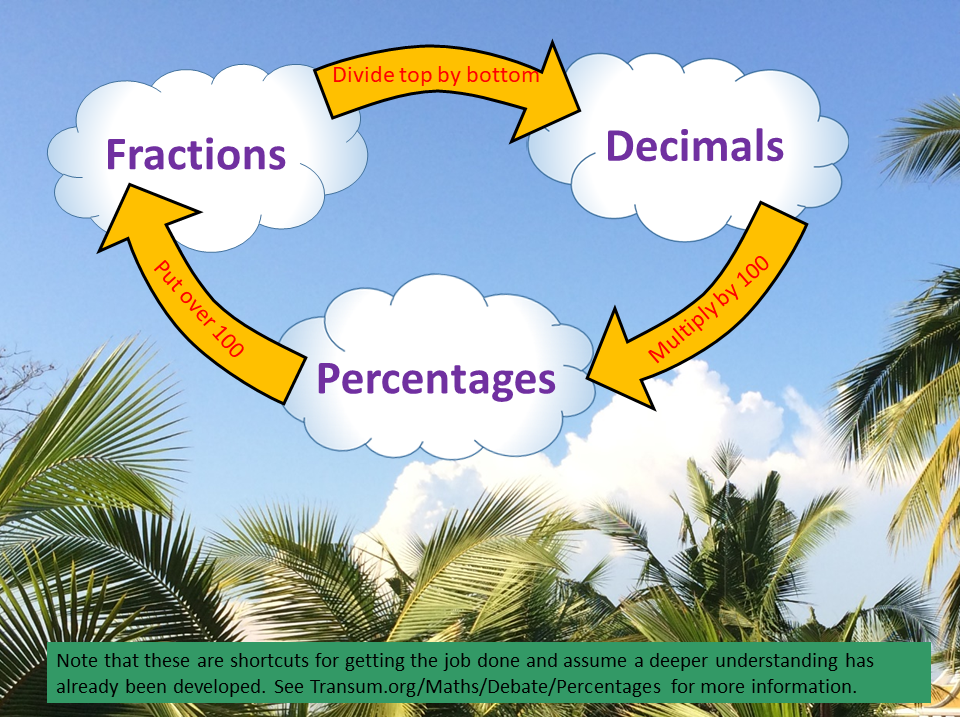 Fractions

Divide top by bottom

Decimals

Multiply by 100

Percentages

Put over 100

Note that these are shortcuts for getting the job done and assume a deeper understanding has already been developed. See Transum.org/Maths/Debate/Percentages for more information.